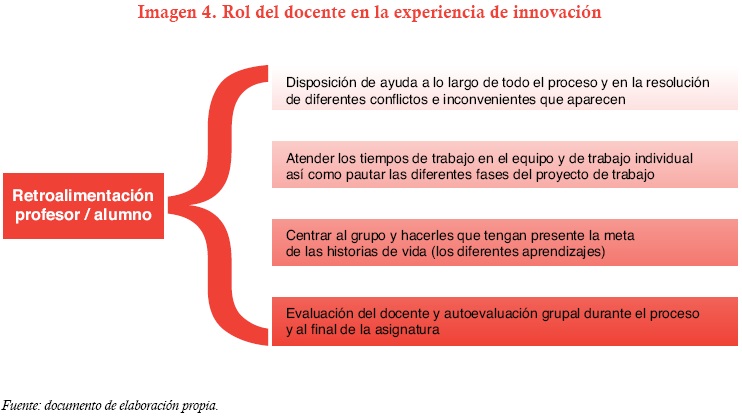 Imagen 4. Rol del docente en la experiencia de innovación

Retroalimentación profesor / alumno

Disposición de ayuda a lo largo de todo el proceso y en la resolución de diferentes conflictos e inconvenientes que aparecen

Atender los tiempos de trabajo en el equipo y de trabajo individual así como pautar las diferentes fases del proyecto de trabajo

Centrar al grupo y hacerles que tengan presente la meta de las historias de vida (los diferentes aprendizajes)

Evaluación del docente y autoevaluación grupal durante el proceso y al final de la asignatura

Fuente: documento de elaboración propia.